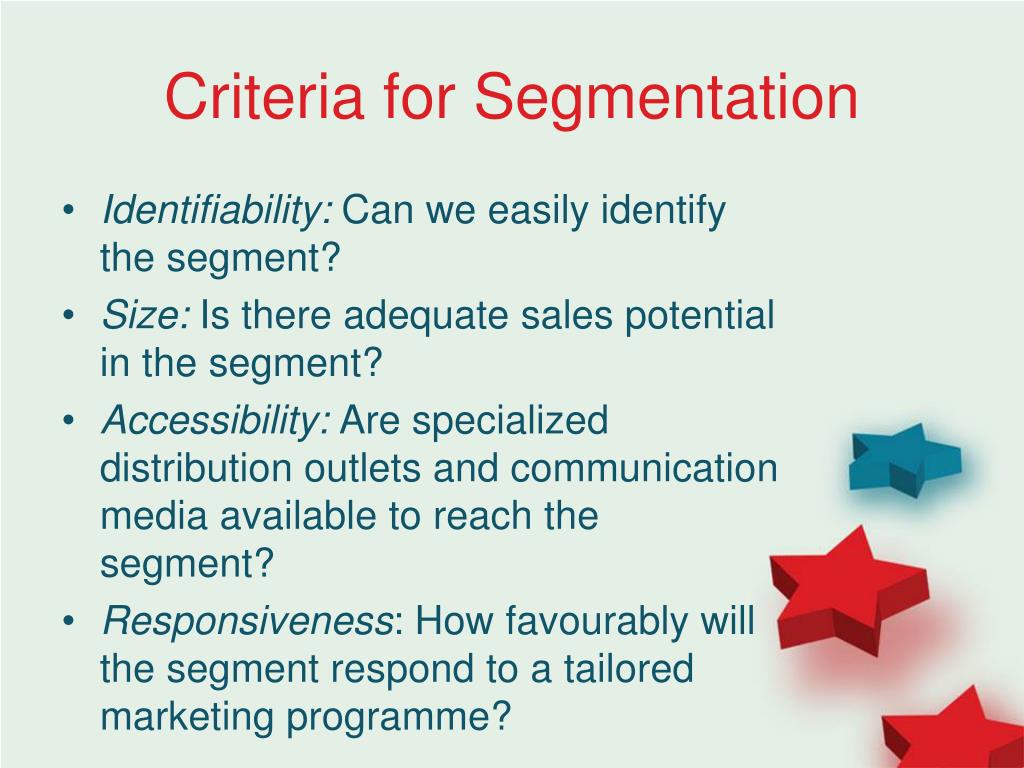 Criteria for Segmentation

• Identifiability: Can we easily identify the segment?

• Size: Is there adequate sales potential in the segment?

• Accessibility: Are specialized distribution outlets and communication media available to reach the segment?

• Responsiveness: How favourably will the segment respond to a tailored marketing programme?